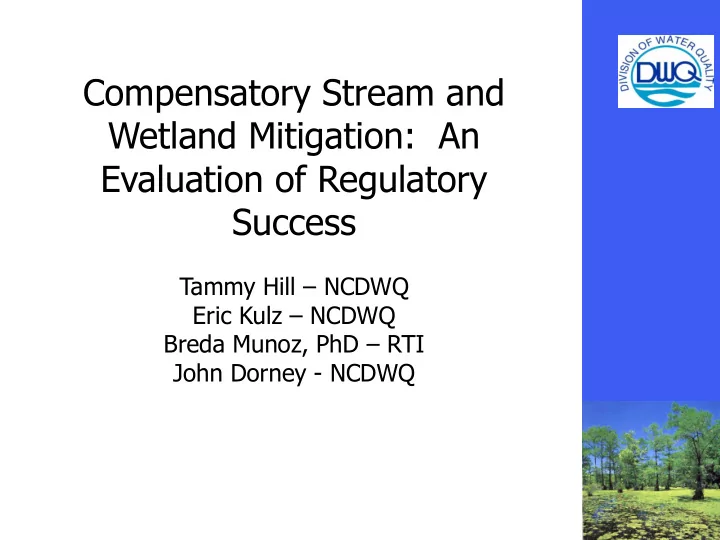 DIVISION OF WATER QUALITY
DWQ

Compensatory Stream and Wetland Mitigation: An Evaluation of Regulatory Success

Tammy Hill – NCDWQ
Eric Kulz – NCDWQ
Breda Munoz, PhD – RTI
John Dorney - NCDWQ